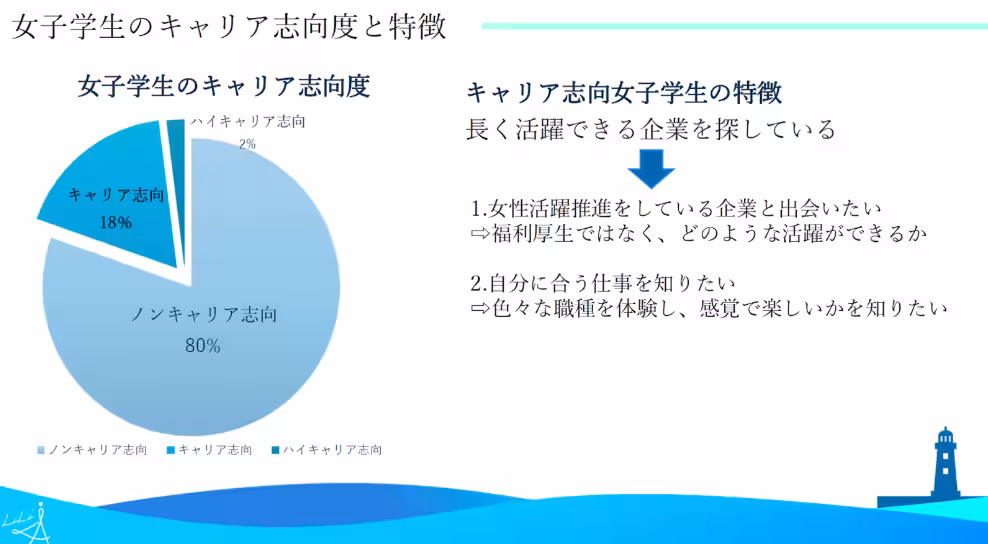 女子学生のキャリア志向度と特徴

女子学生のキャリア志向度

ハイキャリア志向
2%

キャリア志向
18%

ノンキャリア志向
80%

■ノンキャリア志向 ■キャリア志向 ■ハイキャリア志向

キャリア志向女子学生の特徴
長く活躍できる企業を探している

1.女性活躍推進をしている企業と出会いたい
⇨福利厚生ではなく、どのような活躍ができるか

2.自分に合う仕事を知りたい
⇨色々な職種を体験し、感覚で楽しいかを知りたい